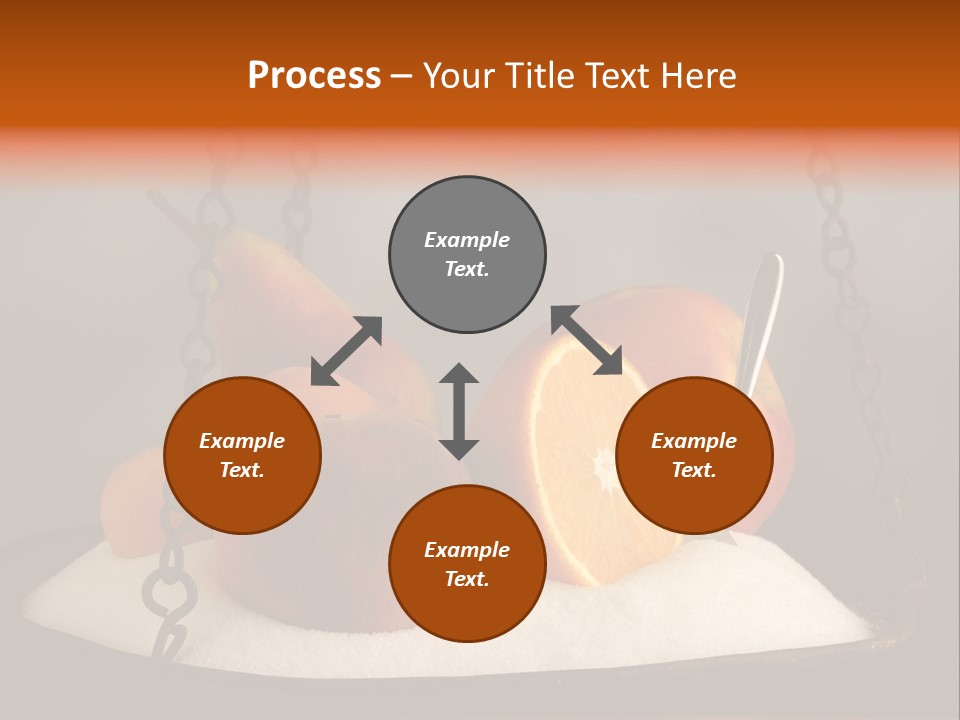 Process – Your Title Text Here

Example Text.

Example Text.

Example Text.

Example Text.